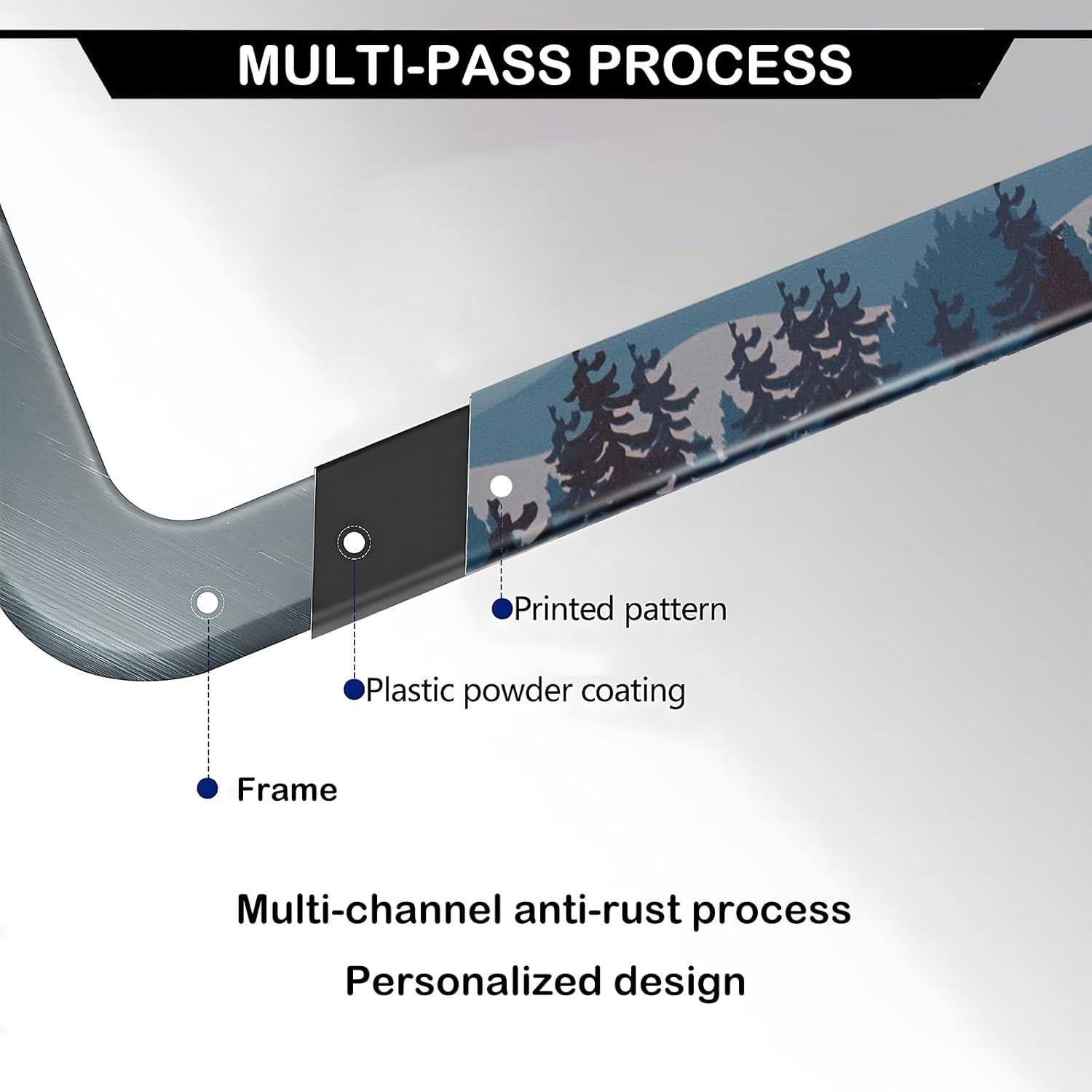 MULTI-PASS PROCESS

Printed pattern

Plastic powder coating

Frame

Multi-channel anti-rust process

Personalized design